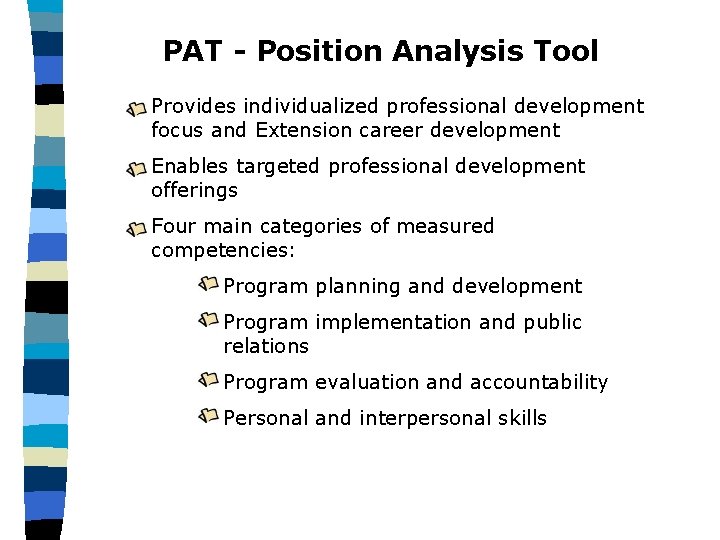 PAT - Position Analysis Tool

Provides individualized professional development focus and Extension career development

Enables targeted professional development offerings

Four main categories of measured competencies:

Program planning and development

Program implementation and public relations

Program evaluation and accountability

Personal and interpersonal skills